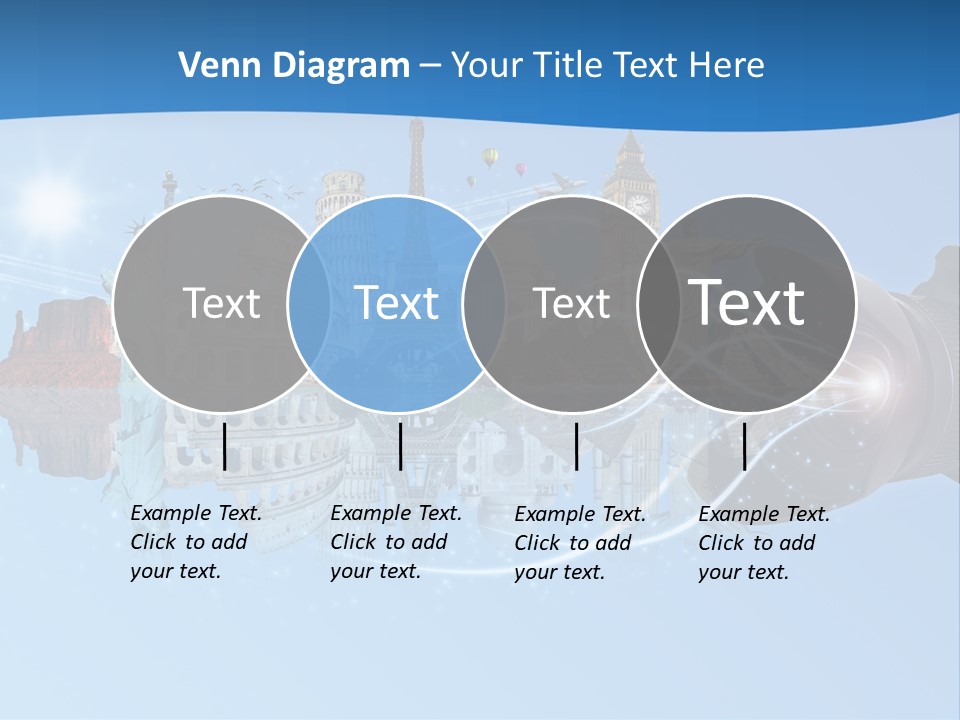 Venn Diagram – Your Title Text Here

Text

Text

Text

Text

Example Text. Click to add your text.

Example Text. Click to add your text.

Example Text. Click to add your text.

Example Text. Click to add your text.